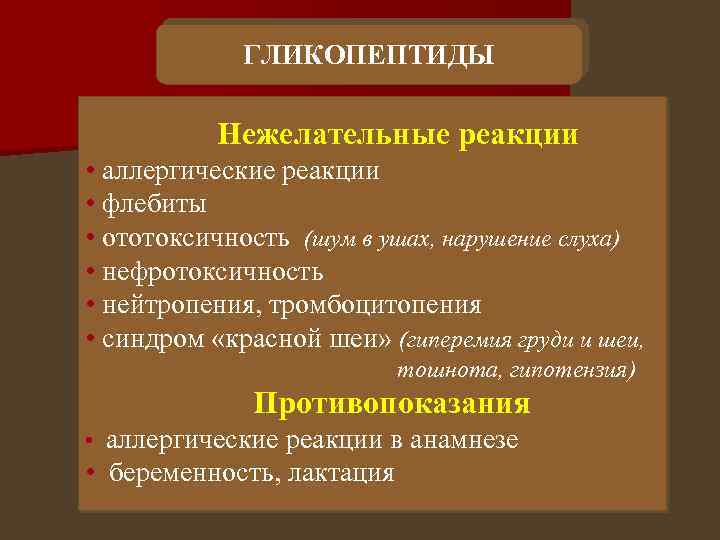 ГЛИКОПЕПТИДЫ

Нежелательные реакции

• аллергические реакции
• флебиты
• ототоксичность (шум в ушах, нарушение слуха)
• нефротоксичность
• нейтропения, тромбоцитопения
• синдром «красной шеи» (гиперемия груди и шеи, тошнота, гипотензия)

Противопоказания

• аллергические реакции в анамнезе
• беременность, лактация